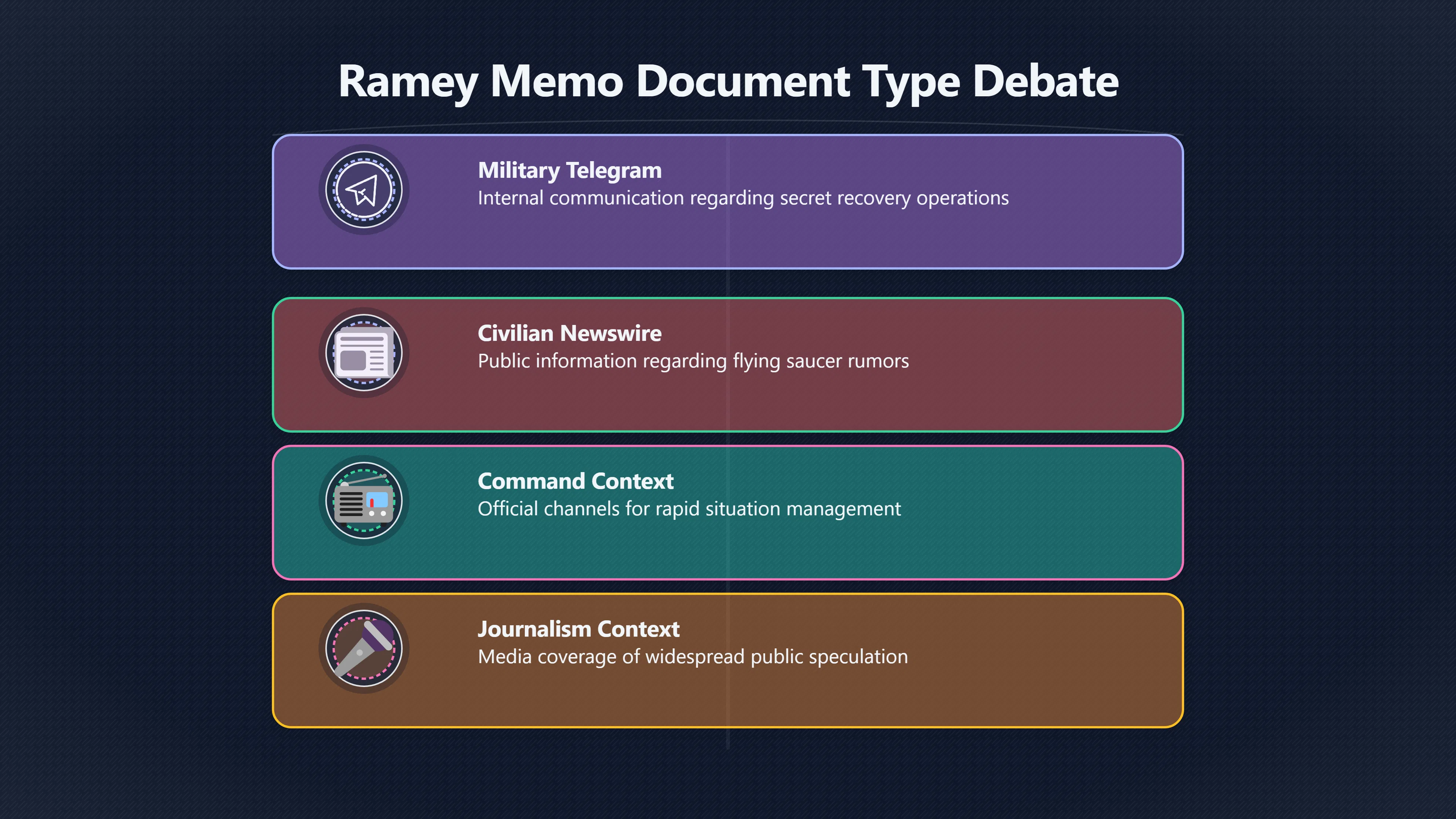 Ramey Memo Document Type Debate

Military Telegram
Internal communication regarding secret recovery operations

Civilian Newswire
Public information regarding flying saucer rumors

Command Context
Official channels for rapid situation management

Journalism Context
Media coverage of widespread public speculation